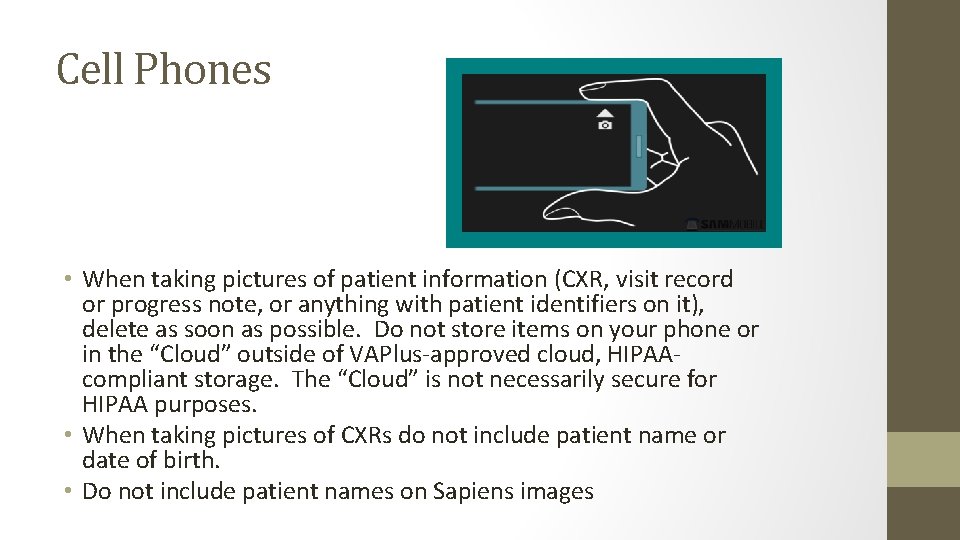 Cell Phones

SAMMOBILE

• When taking pictures of patient information (CXR, visit record or progress note, or anything with patient identifiers on it), delete as soon as possible. Do not store items on your phone or in the “Cloud” outside of VAPlus-approved cloud, HIPAA-compliant storage. The “Cloud” is not necessarily secure for HIPAA purposes.
• When taking pictures of CXRs do not include patient name or date of birth.
• Do not include patient names on Sapiens images